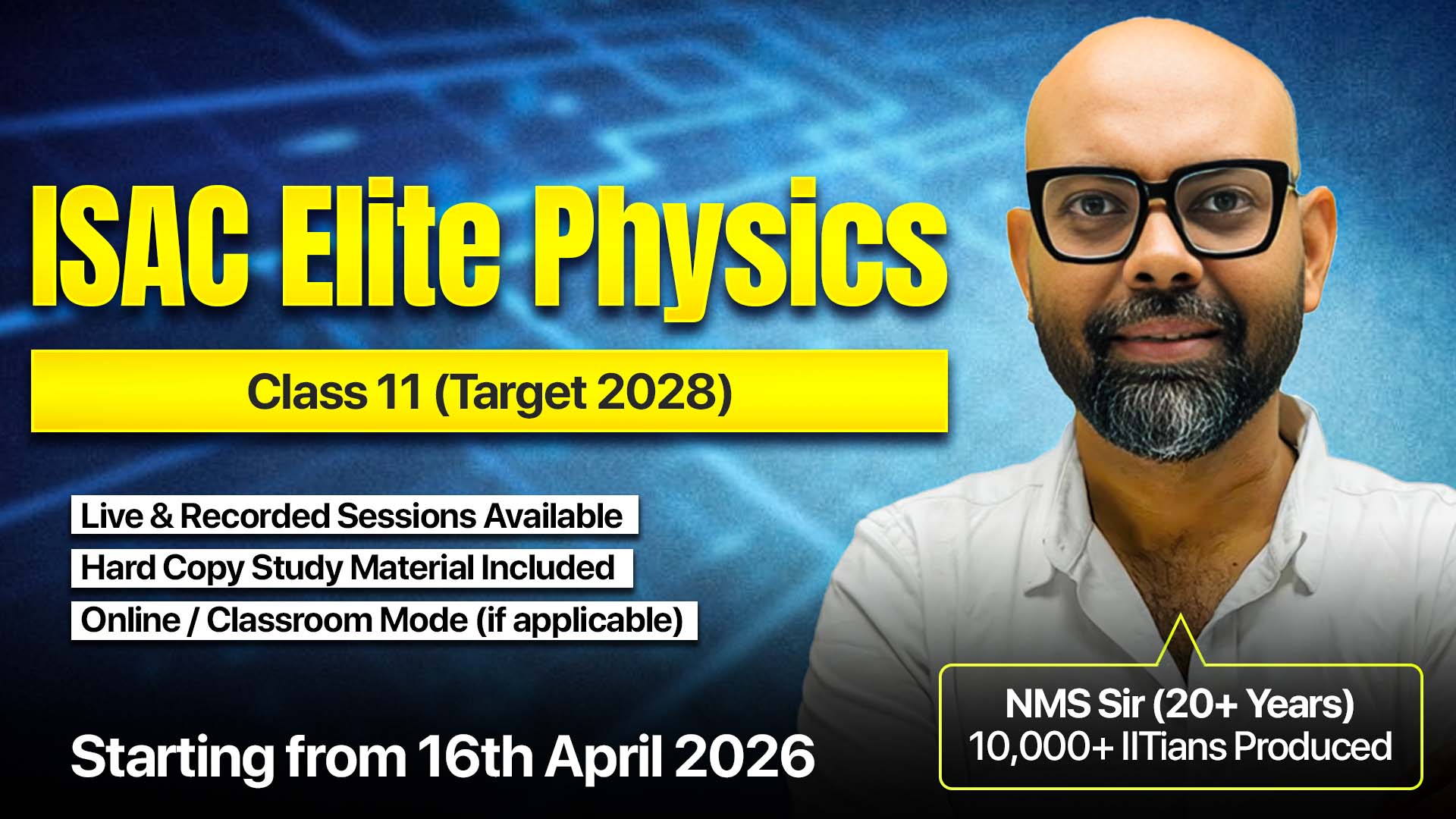 ISAC Elite Physics

Class 11 (Target 2028)

Live & Recorded Sessions Available

Hard Copy Study Material Included

Online / Classroom Mode (if applicable)

Starting from 16th April 2026

NMS Sir (20+ Years)
10,000+ IITians Produced